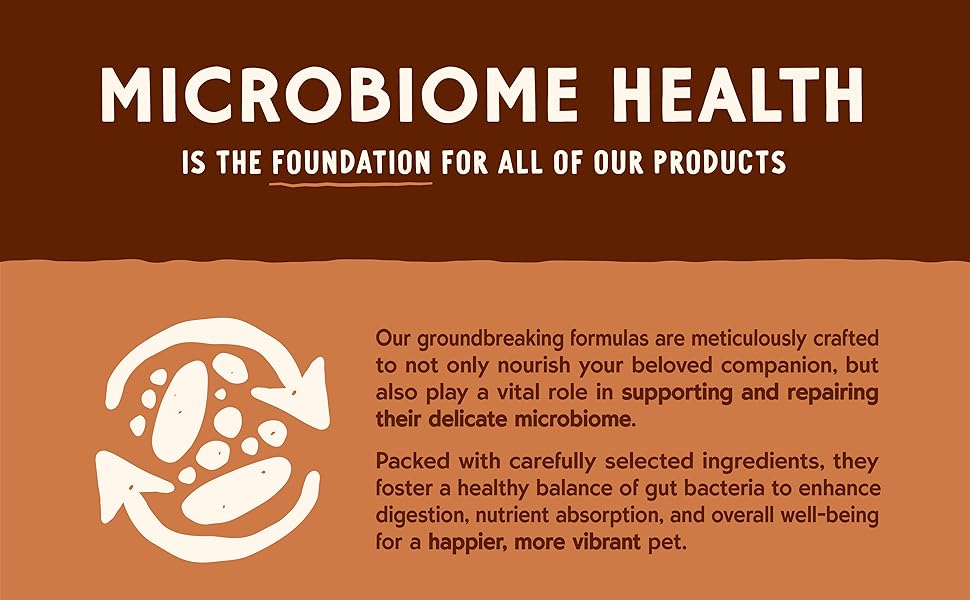 MICROBIOME HEALTH

IS THE FOUNDATION FOR ALL OF OUR PRODUCTS

Our groundbreaking formulas are meticulously crafted to not only nourish your beloved companion, but also play a vital role in supporting and repairing their delicate microbiome.

Packed with carefully selected ingredients, they foster a healthy balance of gut bacteria to enhance digestion, nutrient absorption, and overall well-being for a happier, more vibrant pet.